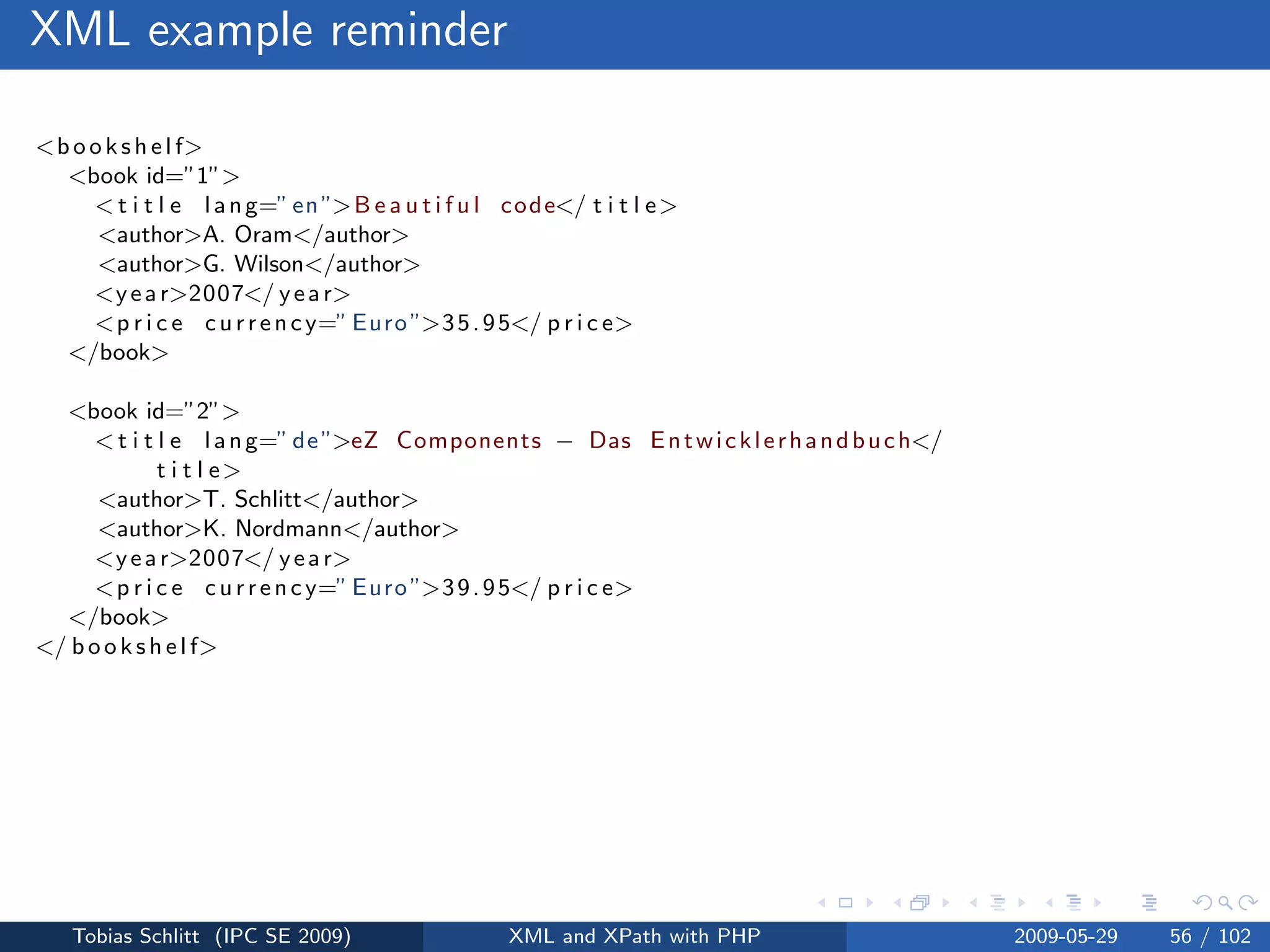 XML example reminder

<bookshelf>
  <book id="1">
    <title lang="en">Beautiful code</title>
    <author>A. Oram</author>
    <author>G. Wilson</author>
    <year>2007</year>
    <price currency="Euro">35.95</price>
  </book>

  <book id="2">
    <title lang="de">eZ Components – Das Entwicklerhandbuch</title>
    <author>T. Schlitt</author>
    <author>K. Nordmann</author>
    <year>2007</year>
    <price currency="Euro">39.95</price>
  </book>
</bookshelf>

Tobias Schlitt (IPC SE 2009) XML and XPath with PHP 2009-05-29 56 / 102